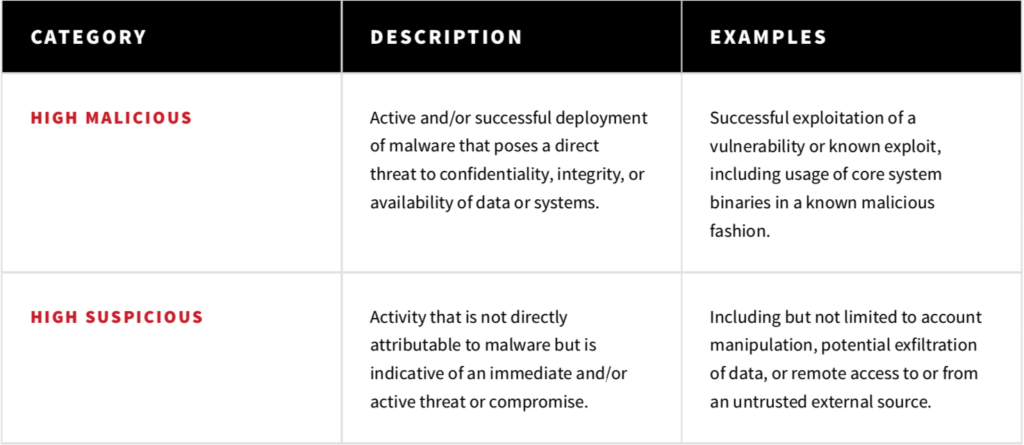 | CATEGORY | DESCRIPTION | EXAMPLES |
|---|---|---|
| HIGH MALICIOUS | Active and/or successful deployment of malware that poses a direct threat to confidentiality, integrity, or availability of data or systems. | Successful exploitation of a vulnerability or known exploit, including usage of core system binaries in a known malicious fashion. |
| HIGH SUSPICIOUS | Activity that is not directly attributable to malware but is indicative of an immediate and/or active threat or compromise. | Including but not limited to account manipulation, potential exfiltration of data, or remote access to or from an untrusted external source. |